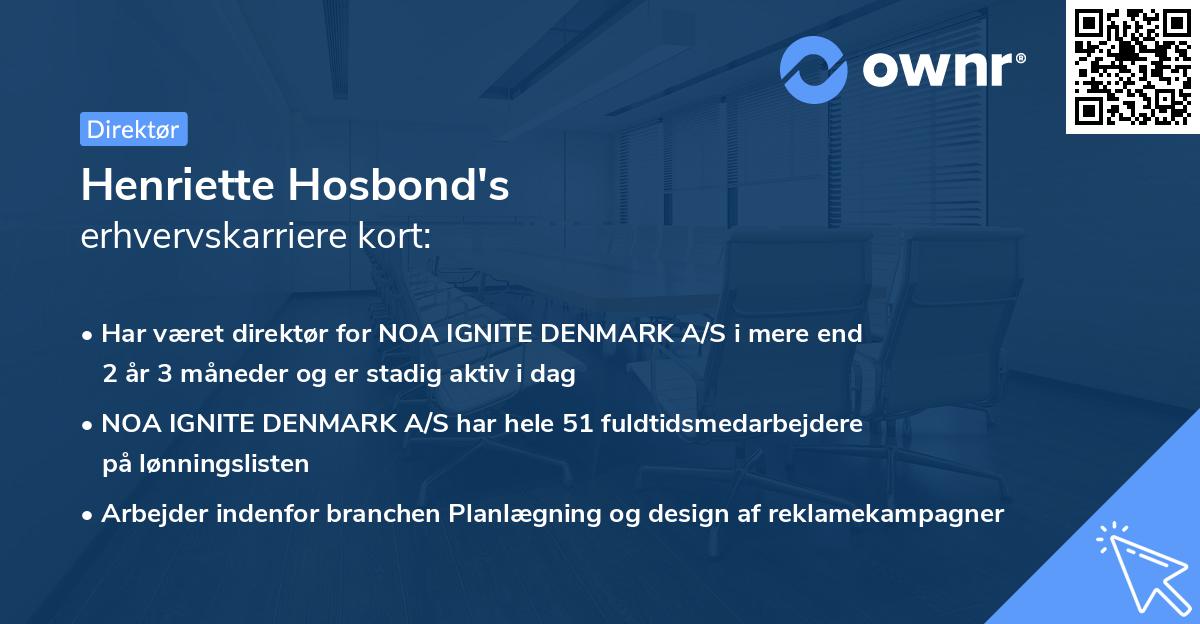 ownr®

Direktør

Henriette Hosbond's
erhvervskarriere kort:

• Har været direktør for NOA IGNITE DENMARK A/S i mere end 2 år 3 måneder og er stadig aktiv i dag

• NOA IGNITE DENMARK A/S har hele 51 fuldtidsmedarbejdere på lønningslisten

• Arbejder indenfor branchen Planlægning og design af reklamekampagner